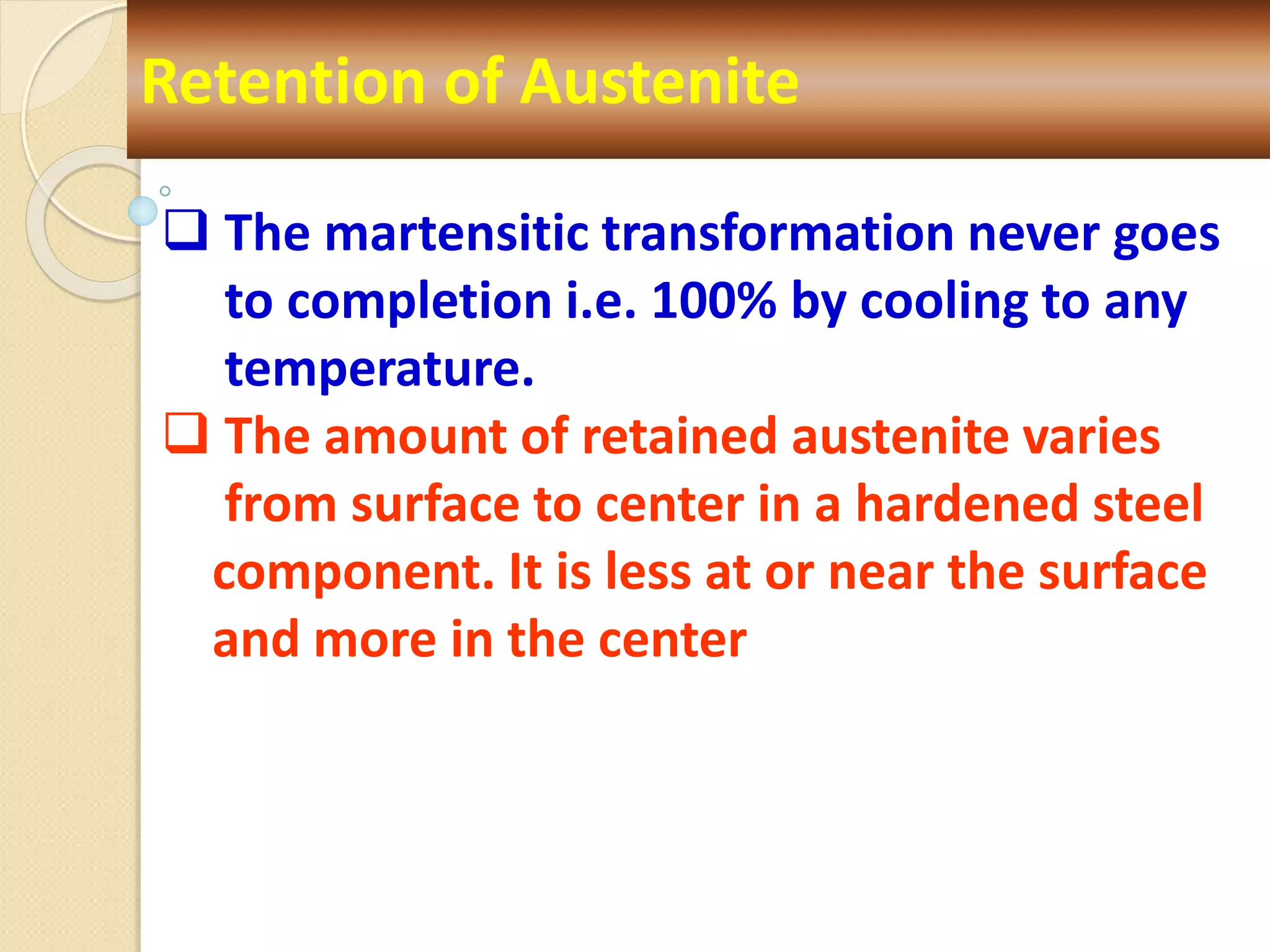 Retention of Austenite

❑ The martensitic transformation never goes to completion i.e. 100% by cooling to any temperature.

❑ The amount of retained austenite varies from surface to center in a hardened steel component. It is less at or near the surface and more in the center